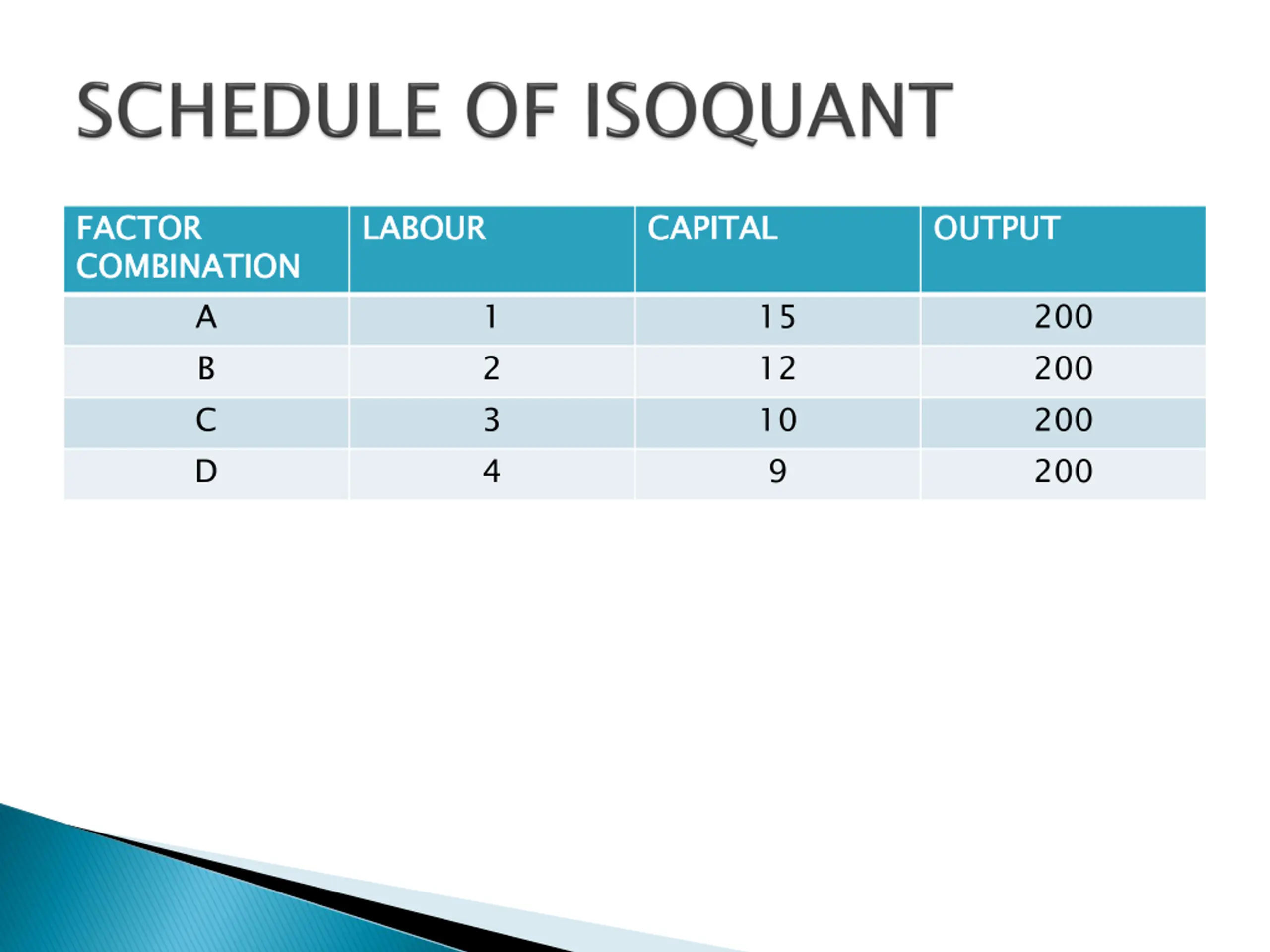 SCHEDULE OF ISOQUANT

| FACTOR COMBINATION | LABOUR | CAPITAL | OUTPUT |
|---|---|---|---|
| A | 1 | 15 | 200 |
| B | 2 | 12 | 200 |
| C | 3 | 10 | 200 |
| D | 4 | 9 | 200 |